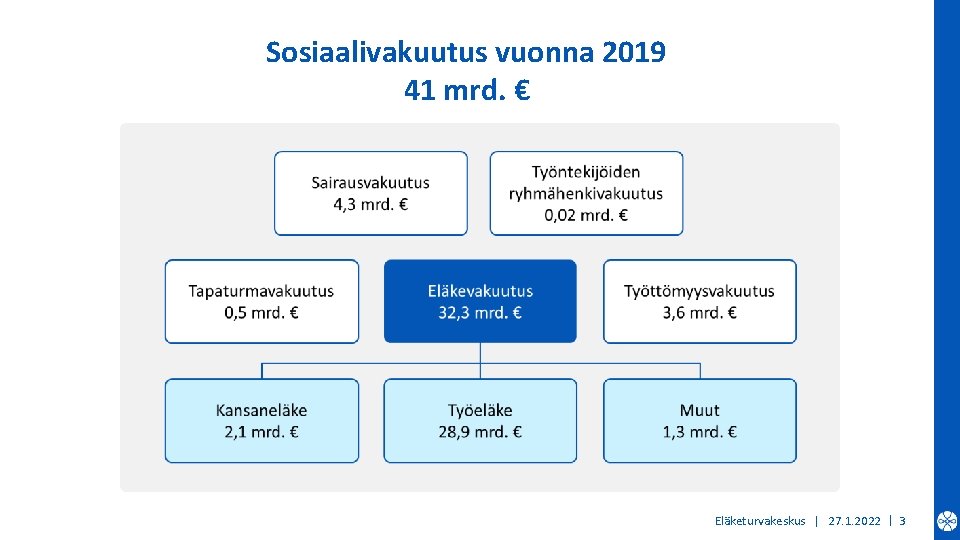 Sosiaalivakuutus vuonna 2019
41 mrd. €

Sairausvakuutus
4,3 mrd. €

Työntekijöiden ryhmähenkivakuutus
0,02 mrd. €

Tapaturmavakuutus
0,5 mrd. €

Eläkevakuutus
32,3 mrd. €

Työttömyysvakuutus
3,6 mrd. €

Kansaneläke
2,1 mrd. €

Työeläke
28,9 mrd. €

Muut
1,3 mrd. €

Eläketurvakeskus | 27.1.2022 | 3